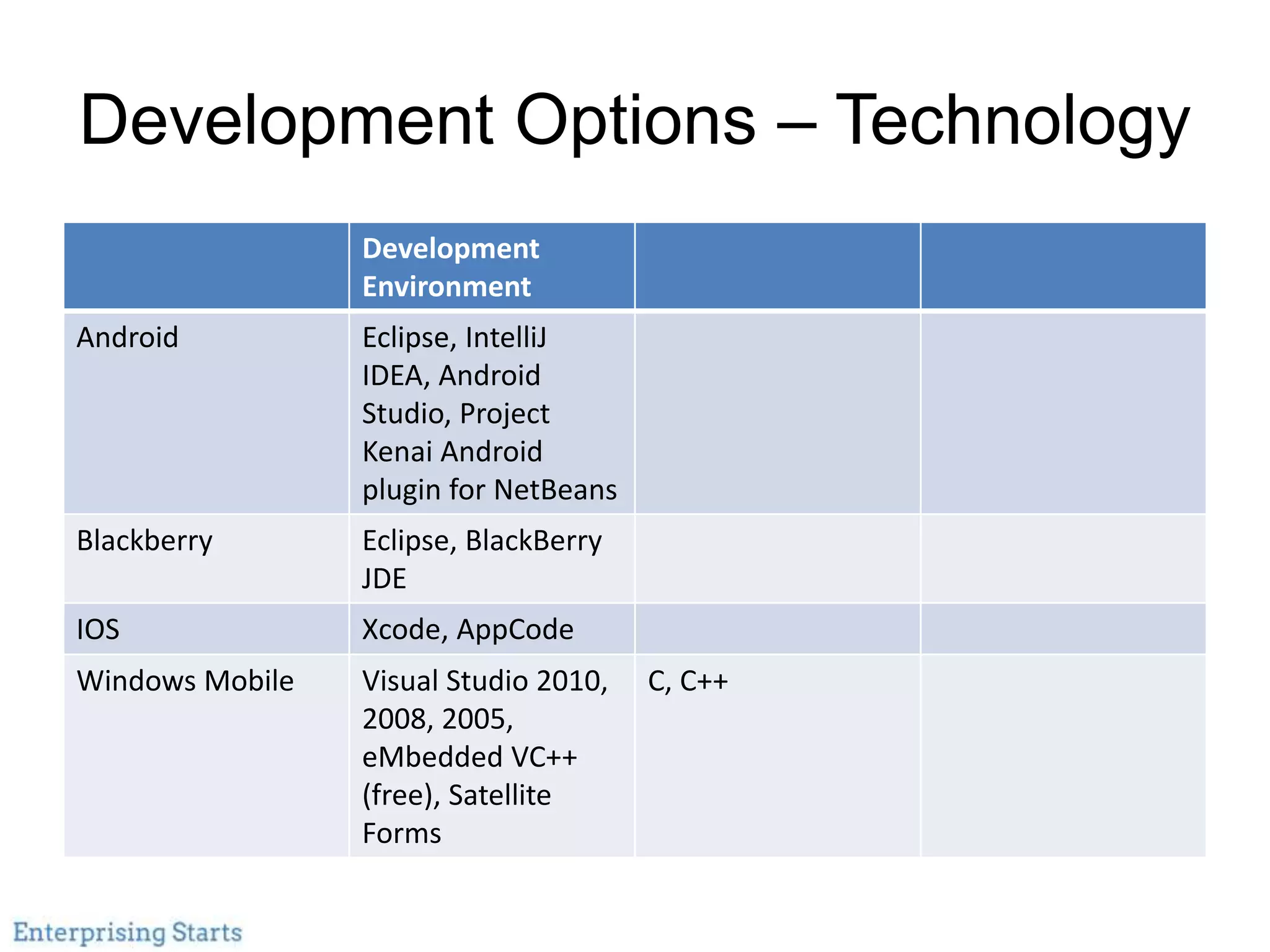 Development Options – Technology

| | Development Environment | | |
|---|---|---|---|
| Android | Eclipse, IntelliJ IDEA, Android Studio, Project Kenai Android plugin for NetBeans | | |
| Blackberry | Eclipse, BlackBerry JDE | | |
| IOS | Xcode, AppCode | | |
| Windows Mobile | Visual Studio 2010, 2008, 2005, eMbedded VC++ (free), Satellite Forms | C, C++ | |

Enterprising Starts